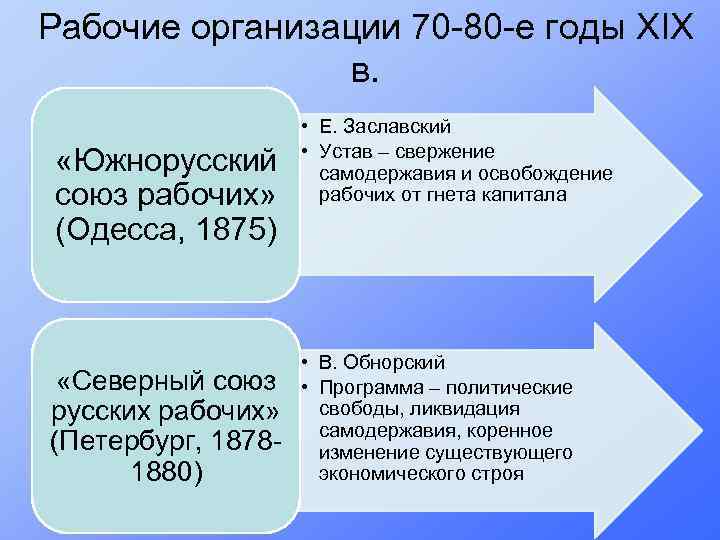 Рабочие организации 70-80-е годы XIX в.

«Южнорусский союз рабочих» (Одесса, 1875)

• Е. Заславский
• Устав – свержение самодержавия и освобождение рабочих от гнета капитала

«Северный союз русских рабочих» (Петербург, 1878-1880)

• В. Обнорский
• Программа – политические свободы, ликвидация самодержавия, коренное изменение существующего экономического строя